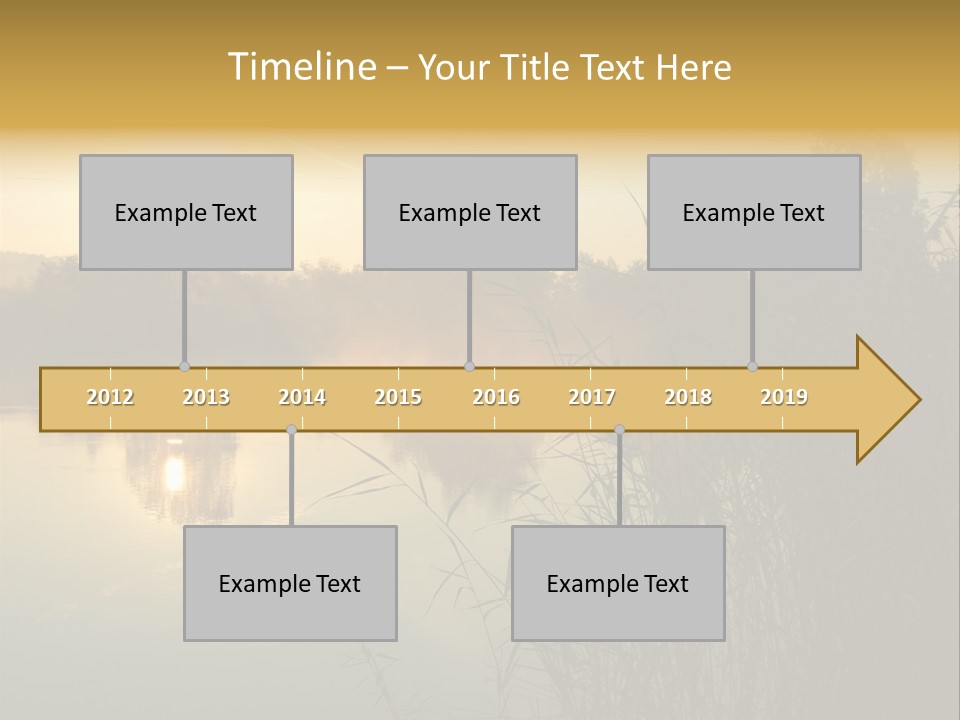 Timeline – Your Title Text Here

Example Text

Example Text

Example Text

2012 2013 2014 2015 2016 2017 2018 2019

Example Text

Example Text